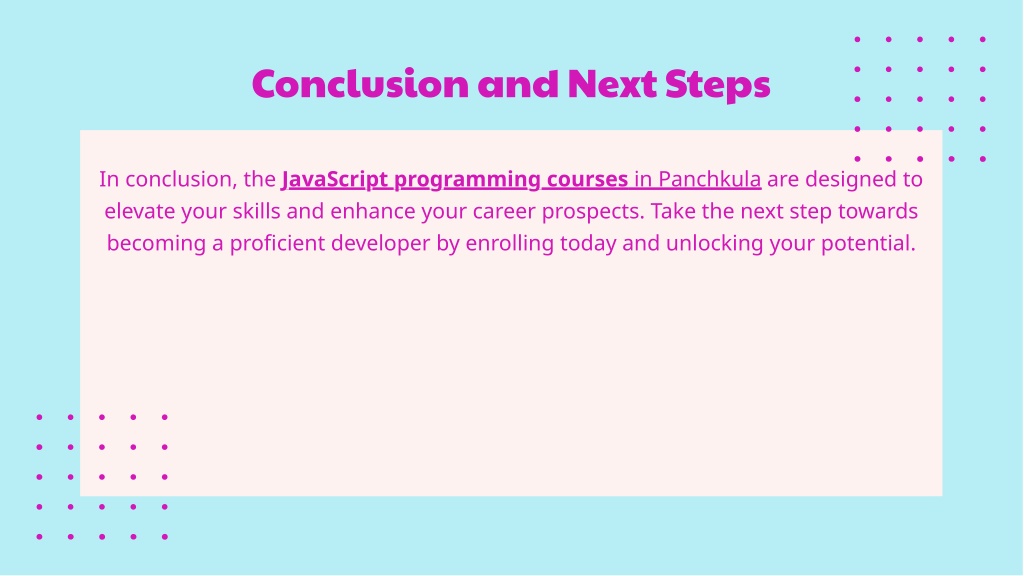 Conclusion and Next Steps

In conclusion, the JavaScript programming courses in Panchkula are designed to elevate your skills and enhance your career prospects. Take the next step towards becoming a proficient developer by enrolling today and unlocking your potential.